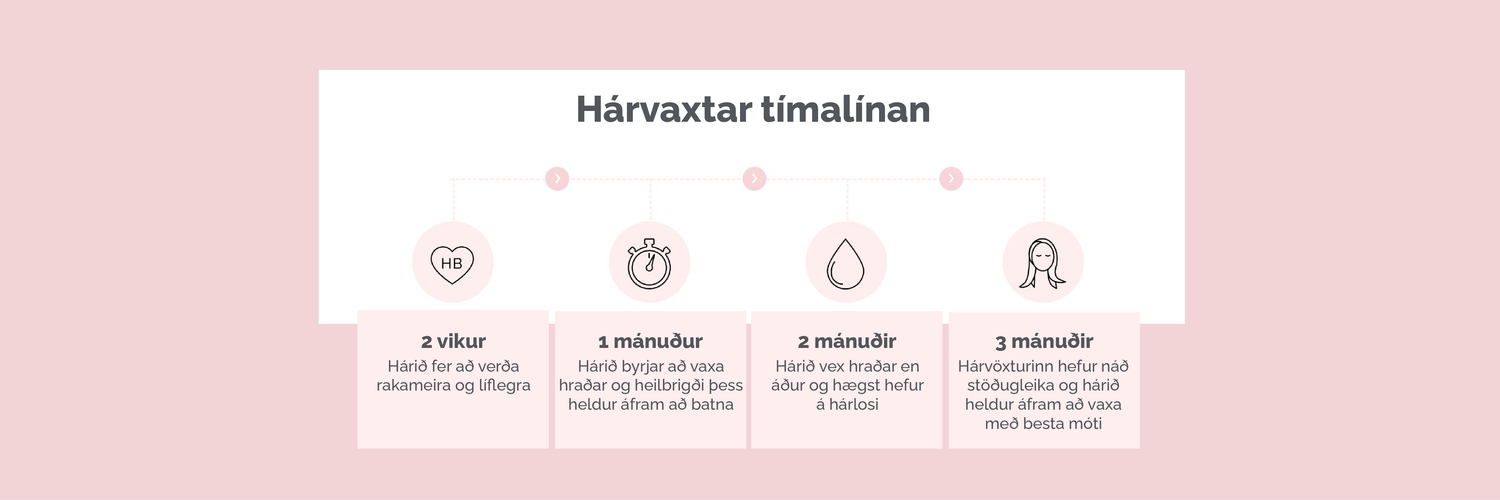 Hárvaxtar tímalínan

HB

2 vikur
Hárið fer að verða rakameira og líflegra

1 mánuður
Hárið byrjar að vaxa hraðar og heilbrigði þess heldur áfram að batna

2 mánuðir
Hárið vex hraðar en áður og hægst hefur á hárlosi

3 mánuðir
Hárvöxturinn hefur náð stöðugleika og hárið heldur áfram að vaxa með besta móti